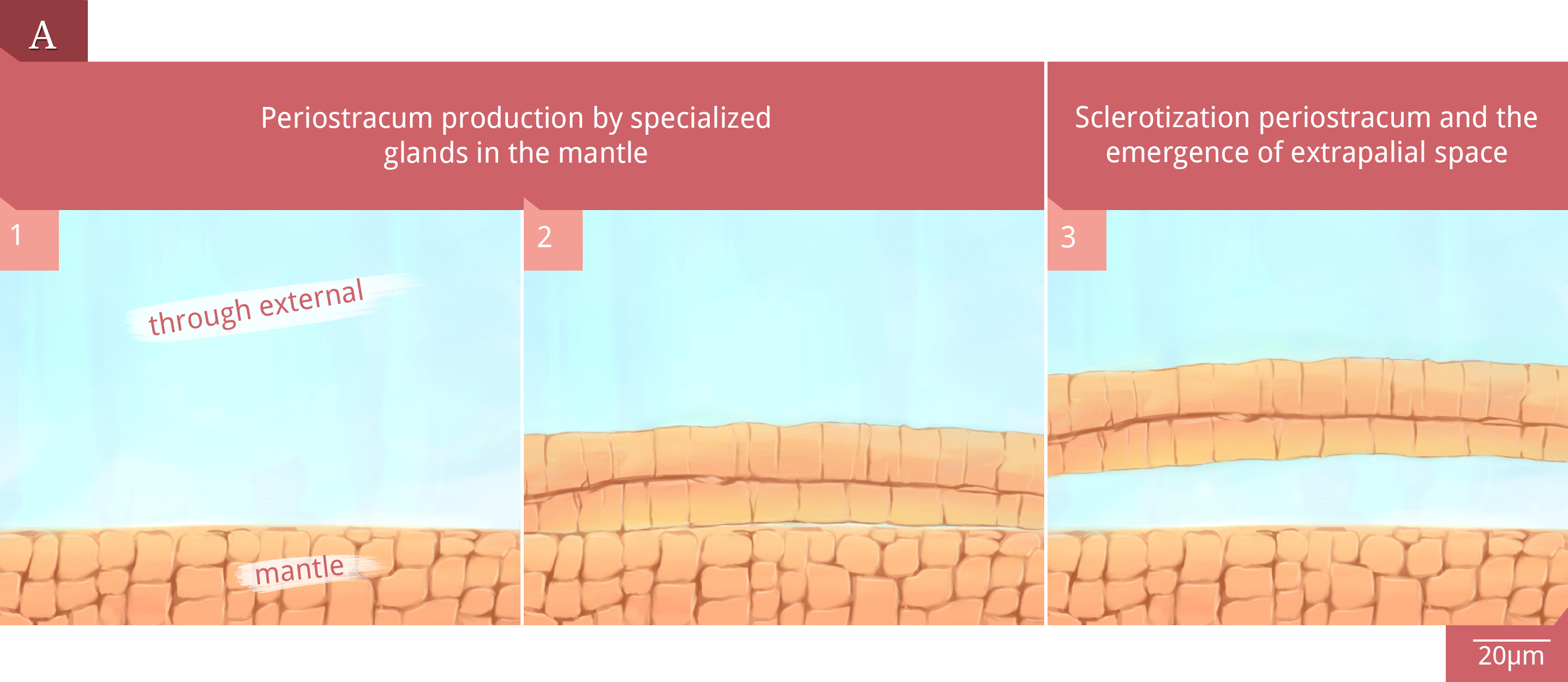 A

Periostracum production by specialized glands in the mantle

Sclerotization periostracum and the emergence of extrapalial space

1

through external

mantle

2

3

20μm